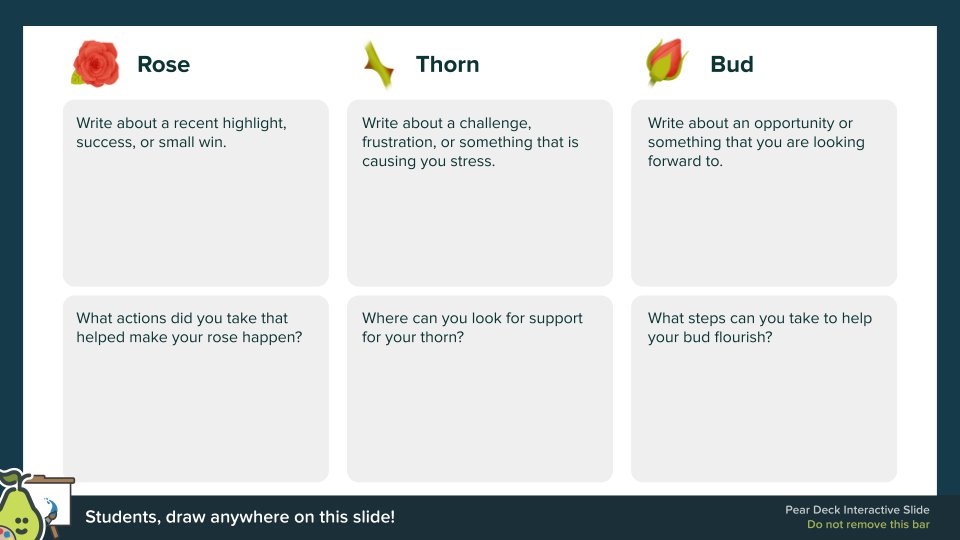 Rose

Write about a recent highlight, success, or small win.

What actions did you take that helped make your rose happen?

Thorn

Write about a challenge, frustration, or something that is causing you stress.

Where can you look for support for your thorn?

Bud

Write about an opportunity or something that you are looking forward to.

What steps can you take to help your bud flourish?

Students, draw anywhere on this slide!

Pear Deck Interactive Slide
Do not remove this bar